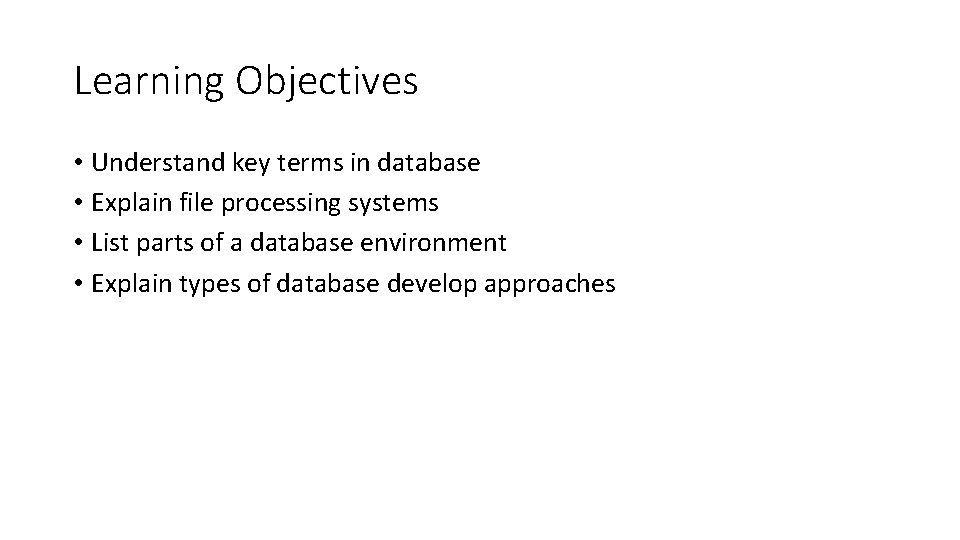 Learning Objectives

• Understand key terms in database
• Explain file processing systems
• List parts of a database environment
• Explain types of database develop approaches